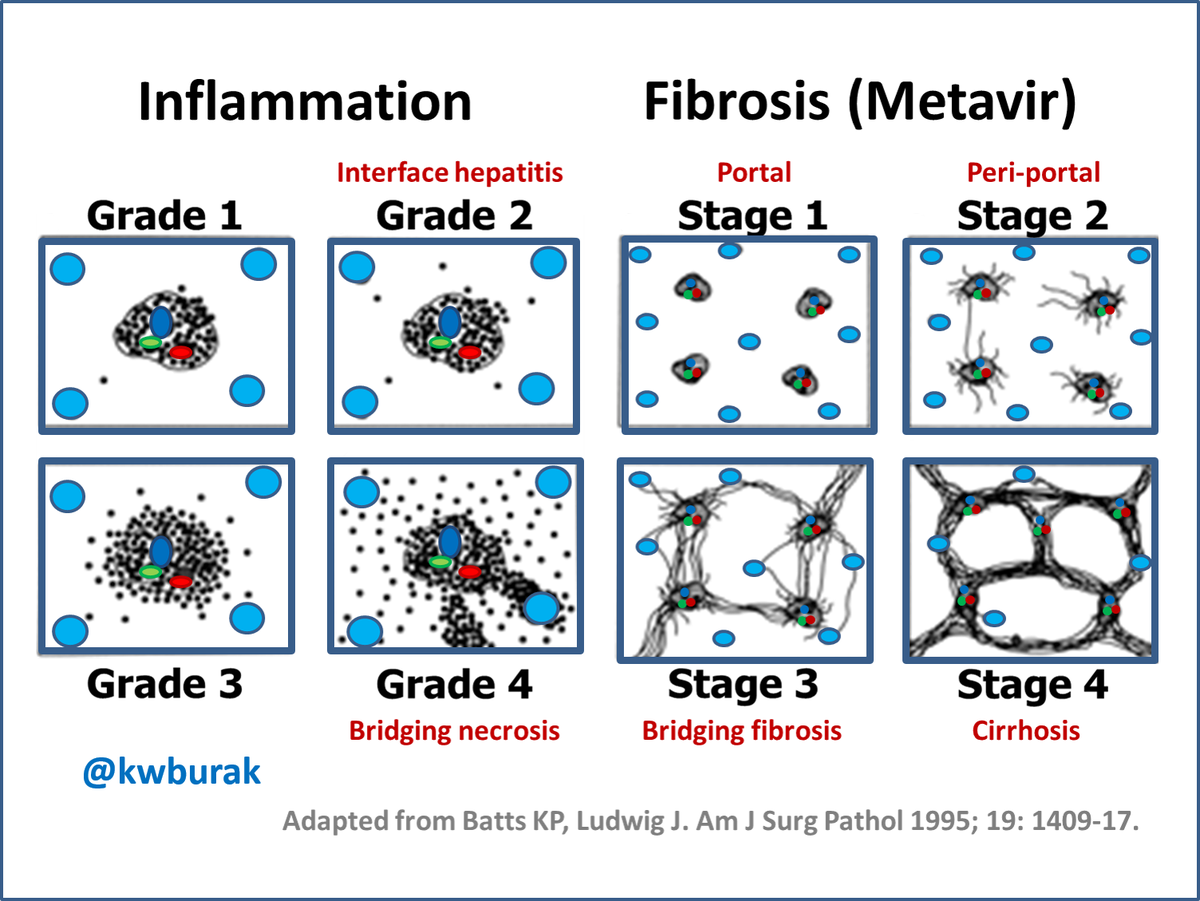 Inflammation

Fibrosis (Metavir)

Grade 1

Interface hepatitis
Grade 2

Portal
Stage 1

Peri-portal
Stage 2

Grade 3

Grade 4
Bridging necrosis

Stage 3
Bridging fibrosis

Stage 4
Cirrhosis

@kwburak

Adapted from Batts KP, Ludwig J. Am J Surg Pathol 1995; 19: 1409-17.